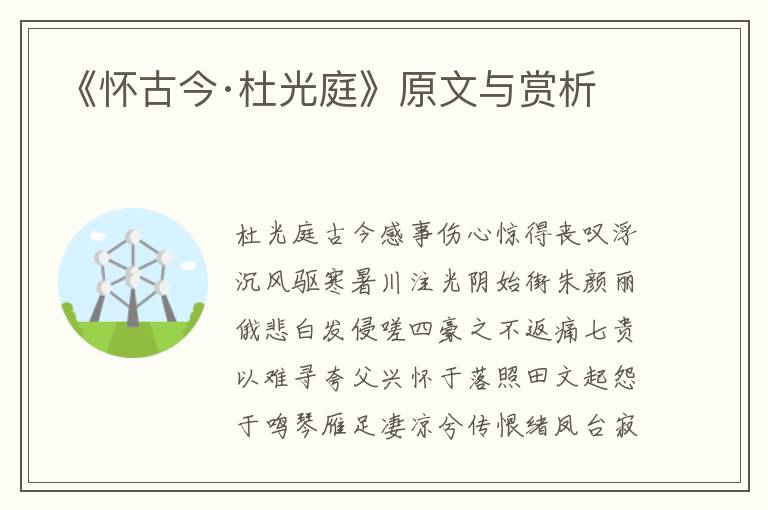 《怀古今·杜光庭》原文与赏析

杜光庭古今感事伤心惊得丧叹浮沉风驱寒暑川注光阴始衔朱颜丽俄悲白发侵嗟四豪之不返痛七贵以难寻夸父兴怀于落照田文起怨于鸣琴雁足凄凉兮传恨绪凤台寂